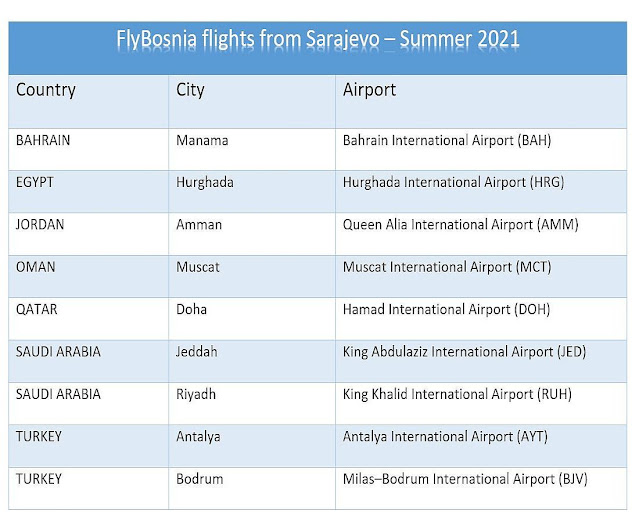 FlyBosnia flights from Sarajevo – Summer 2021

| Country | City | Airport |
|---|---|---|
| BAHRAIN | Manama | Bahrain International Airport (BAH) |
| EGYPT | Hurghada | Hurghada International Airport (HRG) |
| JORDAN | Amman | Queen Alia International Airport (AMM) |
| OMAN | Muscat | Muscat International Airport (MCT) |
| QATAR | Doha | Hamad International Airport (DOH) |
| SAUDI ARABIA | Jeddah | King Abdulaziz International Airport (JED) |
| SAUDI ARABIA | Riyadh | King Khalid International Airport (RUH) |
| TURKEY | Antalya | Antalya International Airport (AYT) |
| TURKEY | Bodrum | Milas–Bodrum International Airport (BJV) |